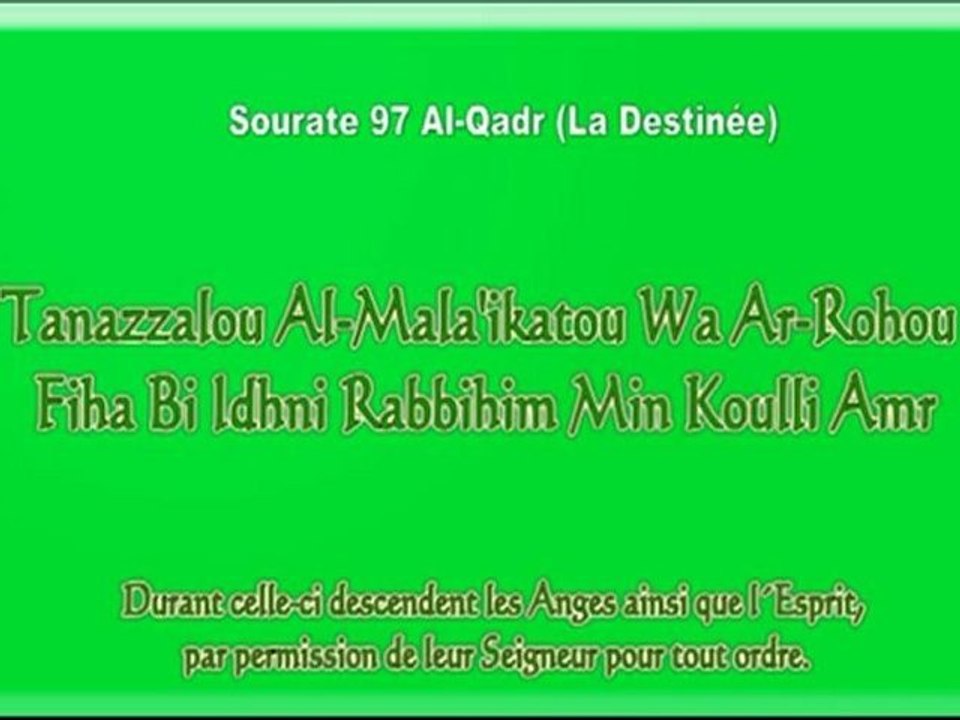 Sourate 97 Al-Qadr (La Destinée)

Tanazzalou Al-Mala'ikatou Wa Ar-Rohou Fiha Bi Idhni Rabbihim Min Koulli Amr

Durant celle-ci descendent les Anges ainsi que l'Esprit, par permission de leur Seigneur pour tout ordre.